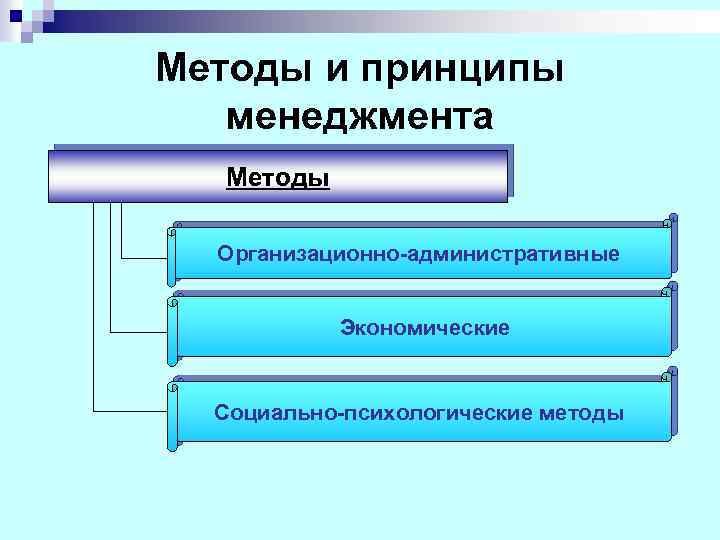 Методы и принципы менеджмента

Методы

Организационно-административные

Экономические

Социально-психологические методы